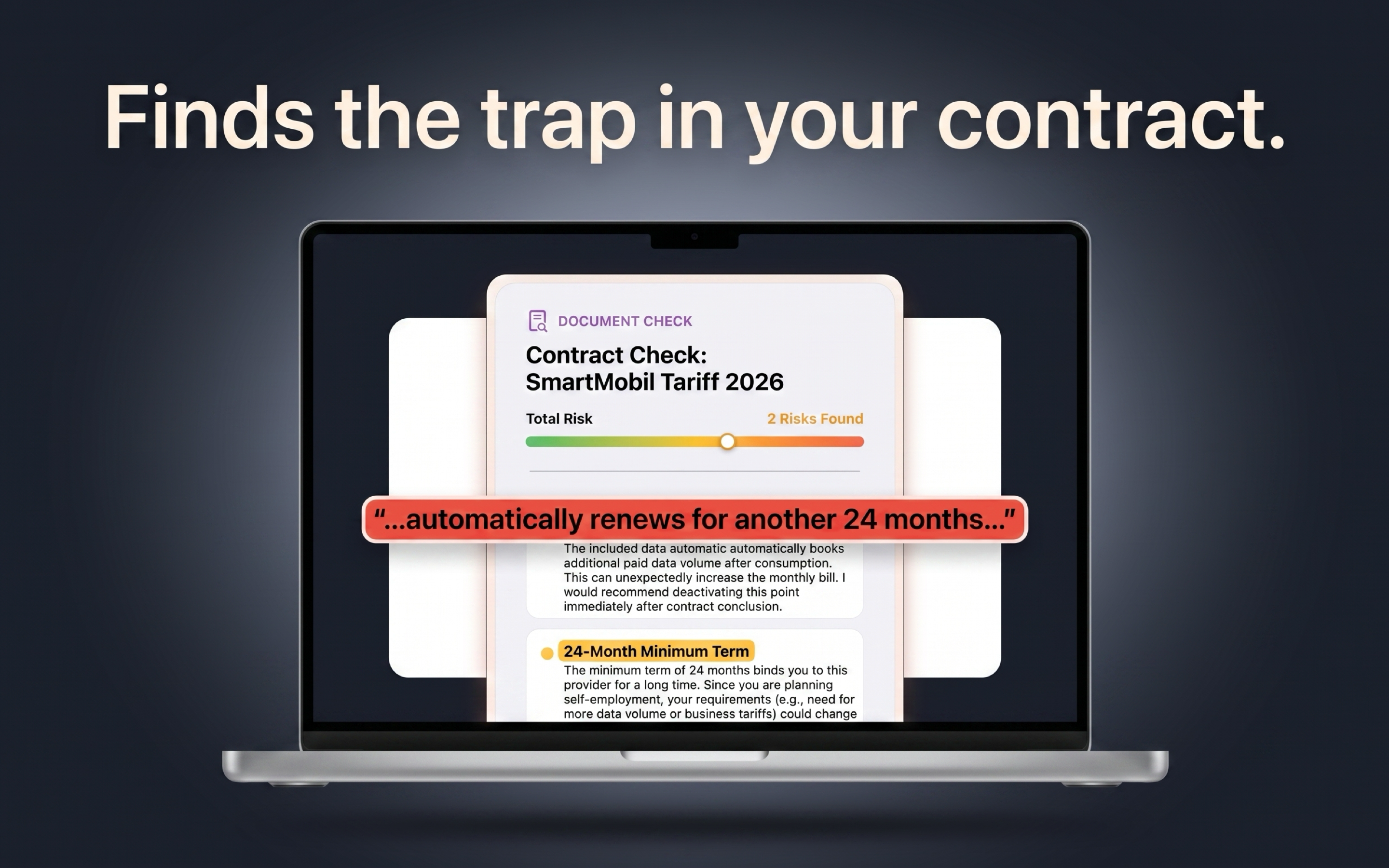 Finds the trap in your contract.

DOCUMENT CHECK

Contract Check: SmartMobil Tariff 2026

Total Risk

2 Risks Found

"...automatically renews for another 24 months..."

The included data automatic automatically books additional paid data volume after consumption. This can unexpectedly increase the monthly bill. I would recommend deactivating this point immediately after contract conclusion.

24-Month Minimum Term

The minimum term of 24 months binds you to this provider for a long time. Since you are planning self-employment, your requirements (e.g., need for more data volume or business tariffs) could change